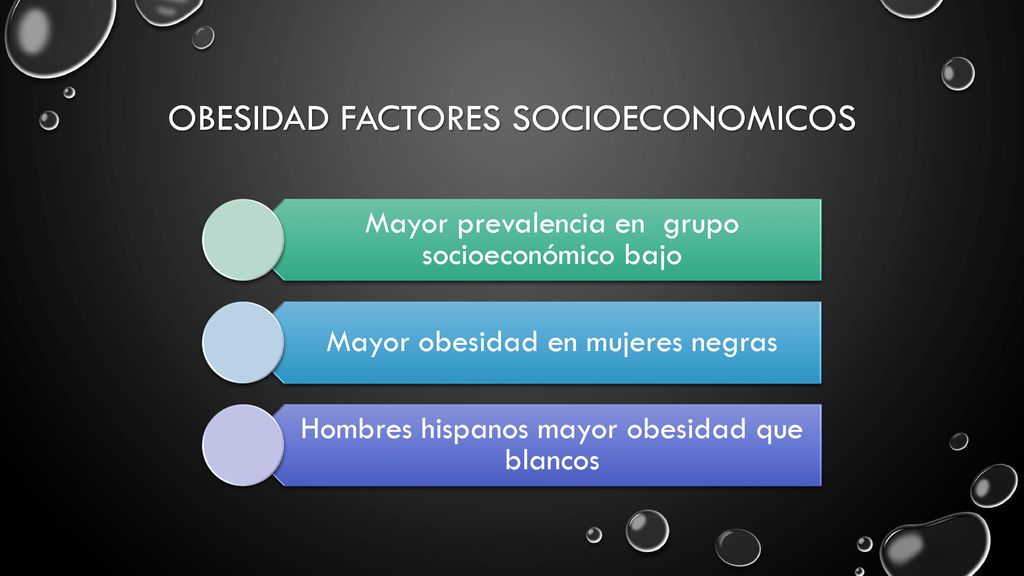 OBESIDAD FACTORES SOCIOECONOMICOS

Mayor prevalencia en grupo socioeconómico bajo

Mayor obesidad en mujeres negras

Hombres hispanos mayor obesidad que blancos